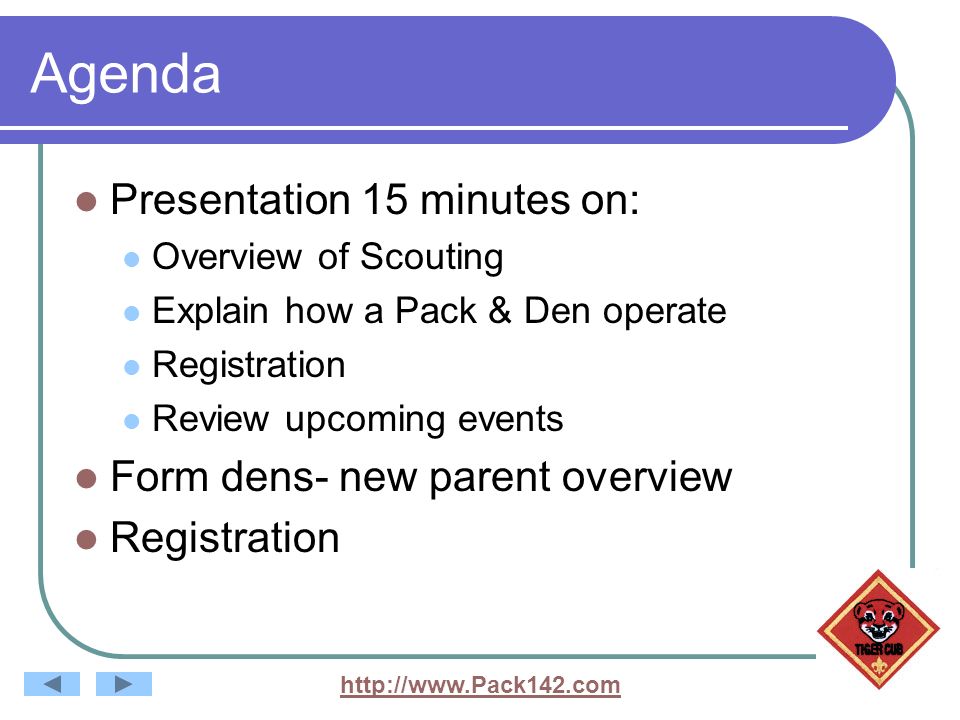 Agenda

- Presentation 15 minutes on:
  - Overview of Scouting
  - Explain how a Pack & Den operate
  - Registration
  - Review upcoming events
- Form dens- new parent overview
- Registration

TIGER CUB

http://www.Pack142.com